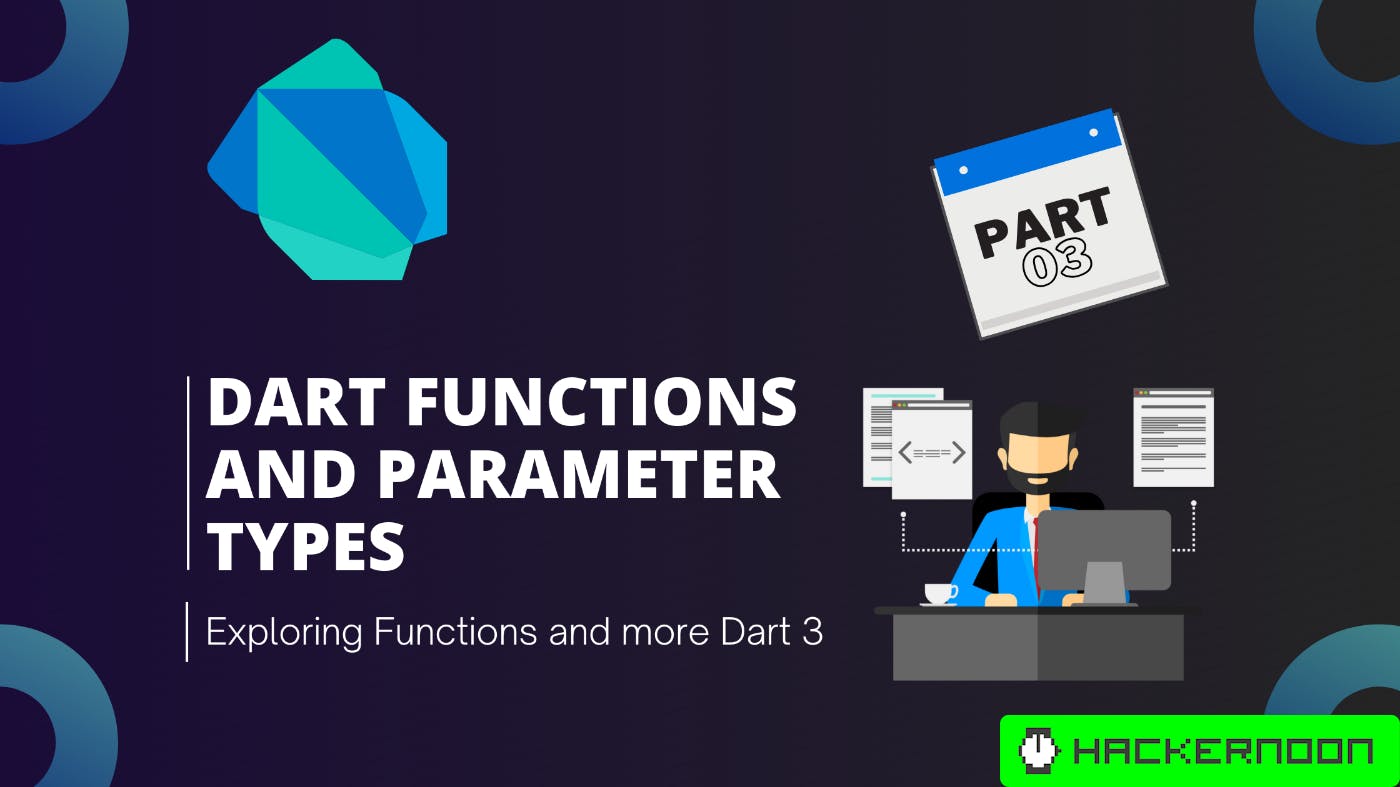 PART
03

DART FUNCTIONS AND PARAMETER TYPES

Exploring Functions and more Dart 3

<===>

HACKERNOON